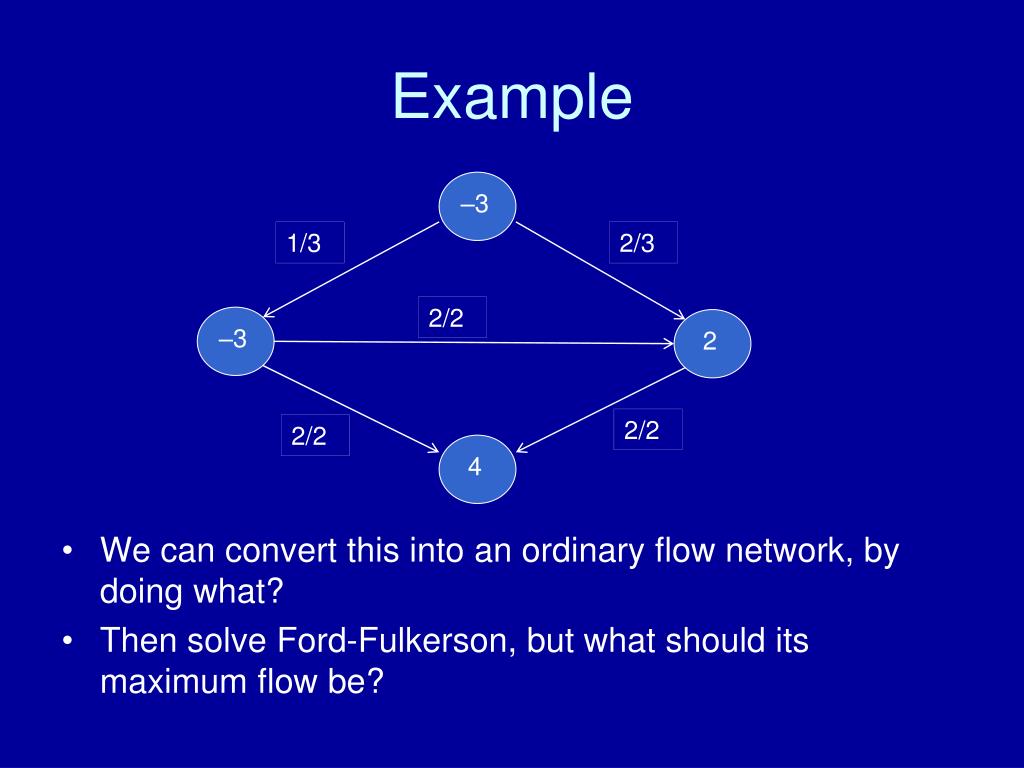 Example

–3

1/3

2/3

2/2

–3

2

2/2

2/2

4

• We can convert this into an ordinary flow network, by doing what?

• Then solve Ford-Fulkerson, but what should its maximum flow be?